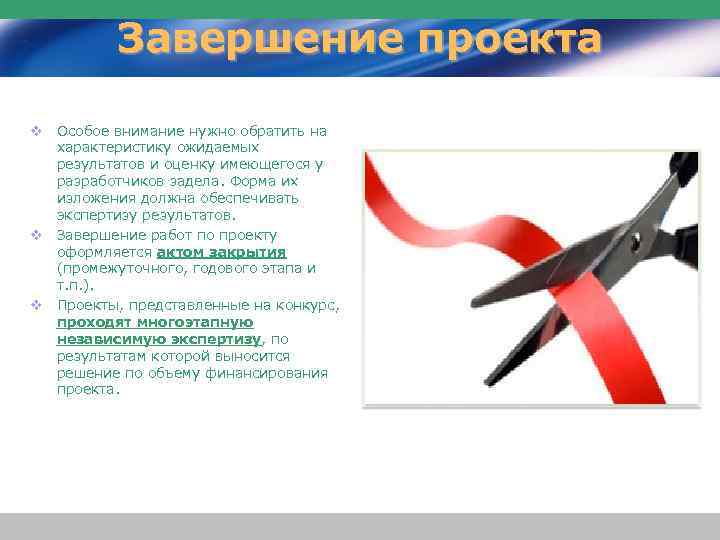 Завершение проекта

❖ Особое внимание нужно обратить на характеристику ожидаемых результатов и оценку имеющегося у разработчиков задела. Форма их изложения должна обеспечивать экспертизу результатов.

❖ Завершение работ по проекту оформляется актом закрытия (промежуточного, годового этапа и т.п.).

❖ Проекты, представленные на конкурс, проходят многоэтапную независимую экспертизу, по результатам которой выносится решение по объему финансирования проекта.